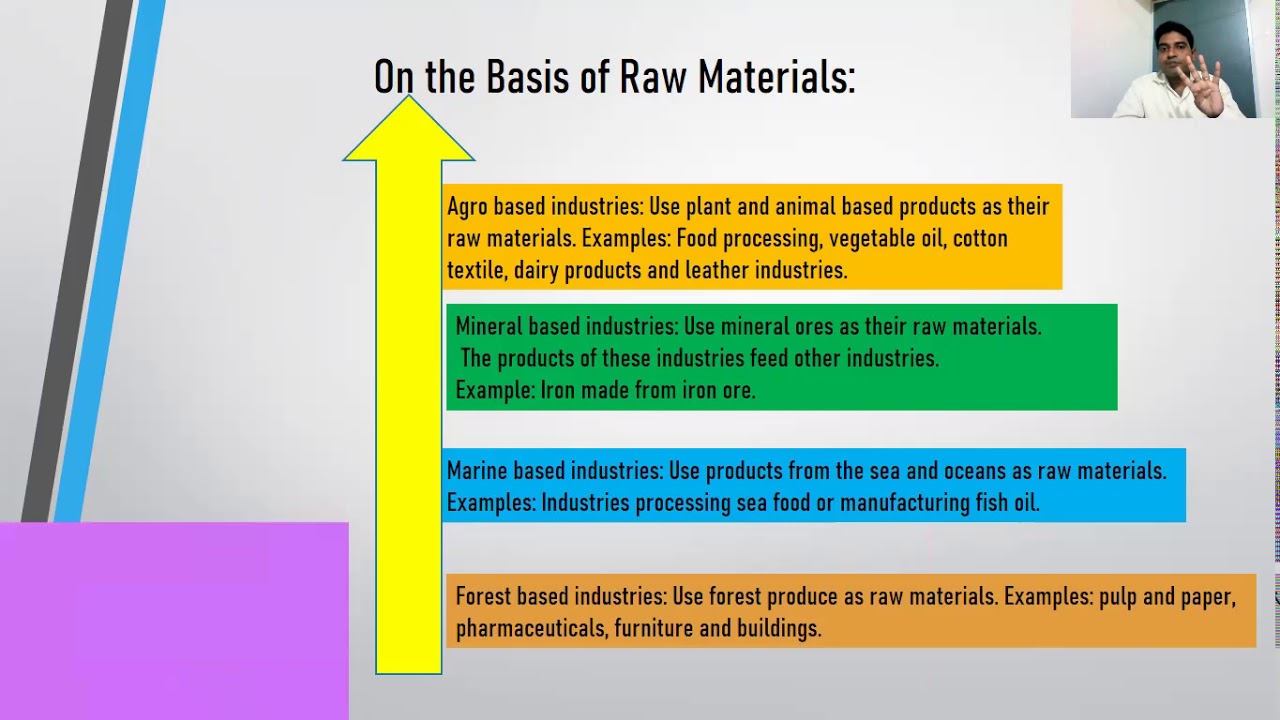 On the Basis of Raw Materials:

Agro based industries: Use plant and animal based products as their raw materials. Examples: Food processing, vegetable oil, cotton textile, dairy products and leather industries.

Mineral based industries: Use mineral ores as their raw materials. The products of these industries feed other industries. Example: Iron made from iron ore.

Marine based industries: Use products from the sea and oceans as raw materials. Examples: Industries processing sea food or manufacturing fish oil.

Forest based industries: Use forest produce as raw materials. Examples: pulp and paper, pharmaceuticals, furniture and buildings.